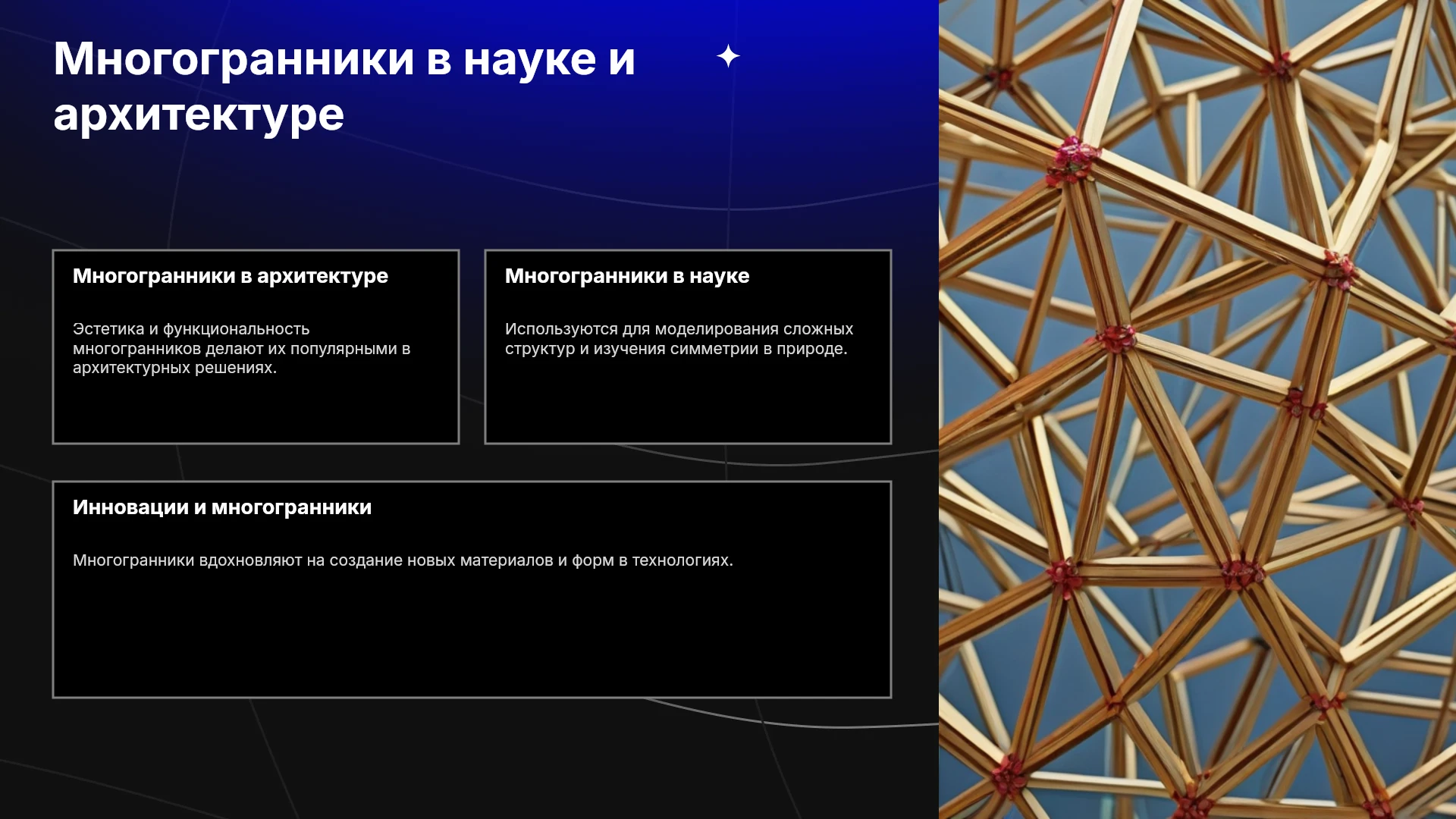 Многогранники в науке и архитектуре

Многогранники в архитектуре

Эстетика и функциональность многогранников делают их популярными в архитектурных решениях.

Многогранники в науке

Используются для моделирования сложных структур и изучения симметрии в природе.

Инновации и многогранники

Многогранники вдохновляют на создание новых материалов и форм в технологиях.